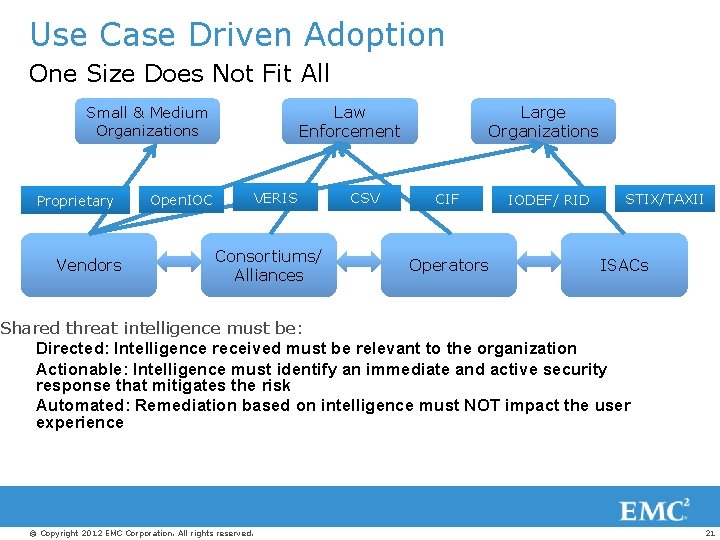 Use Case Driven Adoption
One Size Does Not Fit All

Small & Medium Organizations

Law Enforcement

Large Organizations

Proprietary

OpenIOC

VERIS

CSV

CIF

IODEF/ RID

STIX/TAXII

Vendors

Consortiums/ Alliances

Operators

ISACs

Shared threat intelligence must be:

Directed: Intelligence received must be relevant to the organization

Actionable: Intelligence must identify an immediate and active security response that mitigates the risk

Automated: Remediation based on intelligence must NOT impact the user experience

EMC$^2$

© Copyright 2012 EMC Corporation. All rights reserved.

21